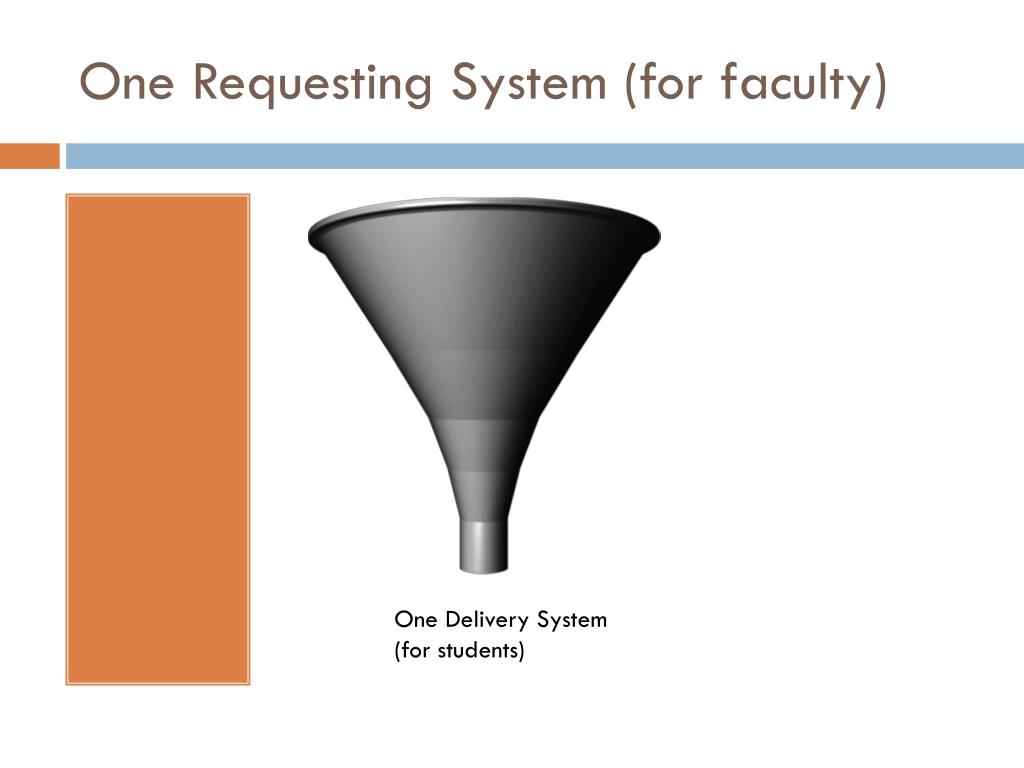 One Requesting System (for faculty)

One Delivery System
(for students)